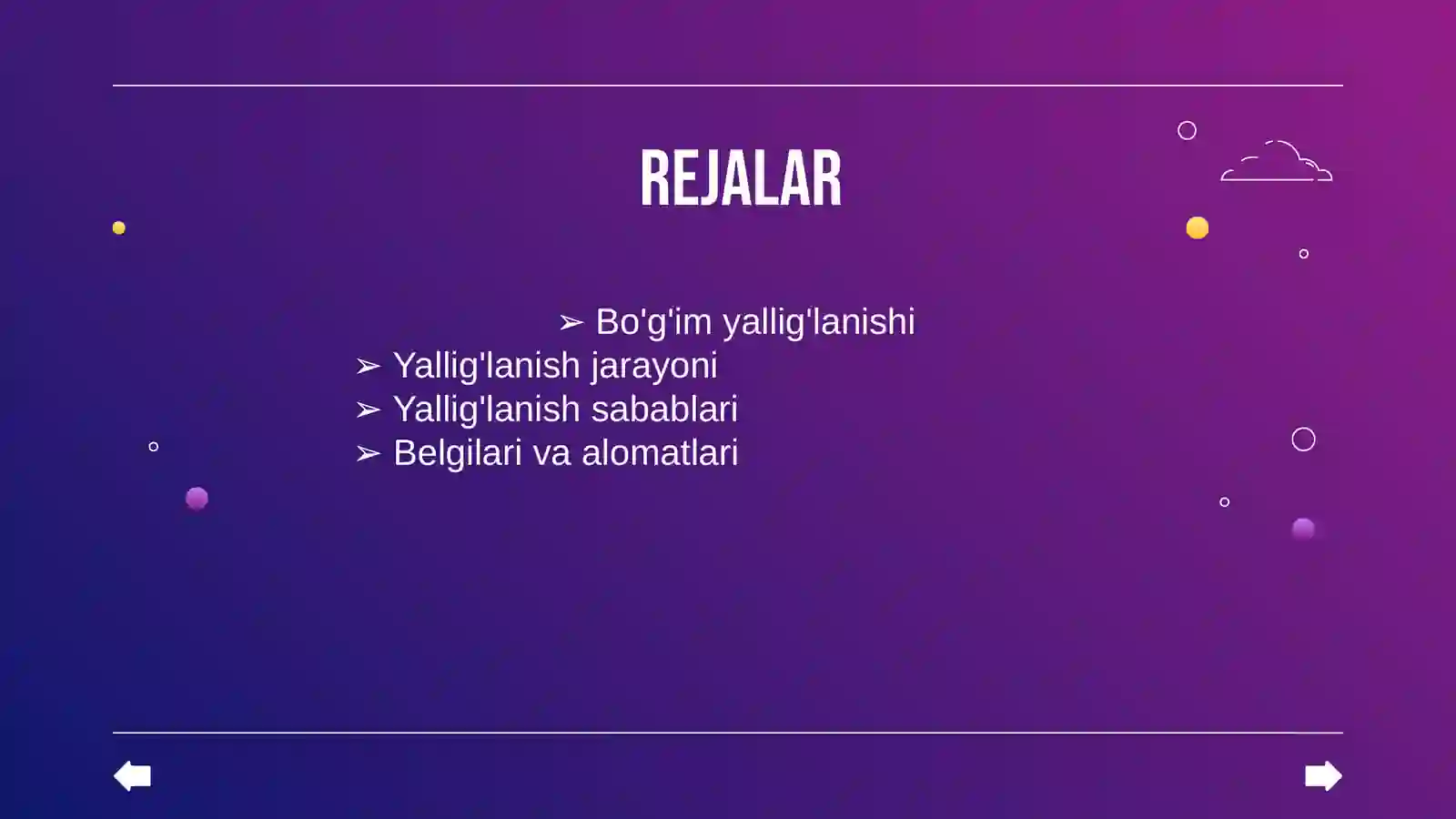 REJALAR

➢ Bo'g'im yallig'lanishi
➢ Yallig'lanish jarayoni
➢ Yallig'lanish sabablari
➢ Belgilari va alomatlari